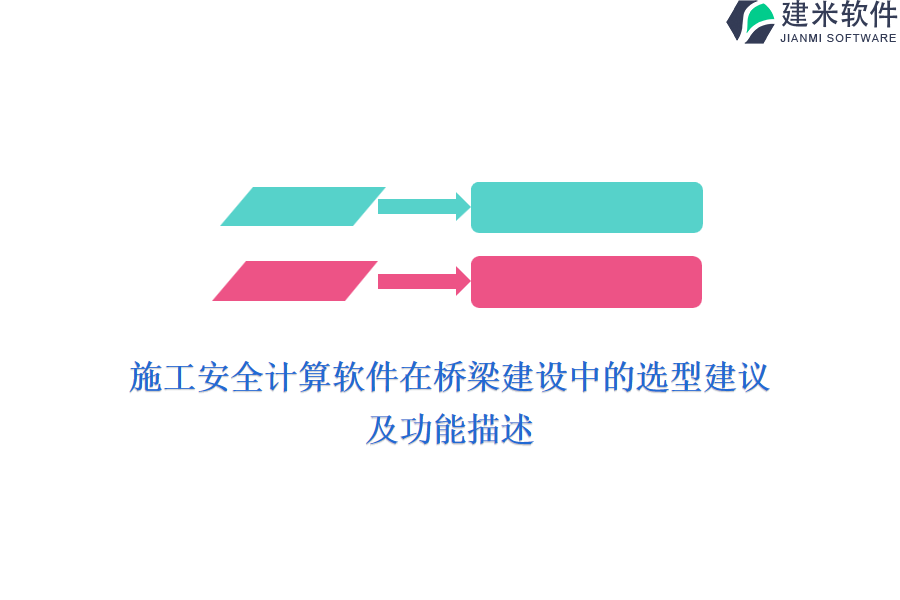 建米软件
JIANMI SOFTWARE

施工安全计算软件在桥梁建设中的选型建议及功能描述